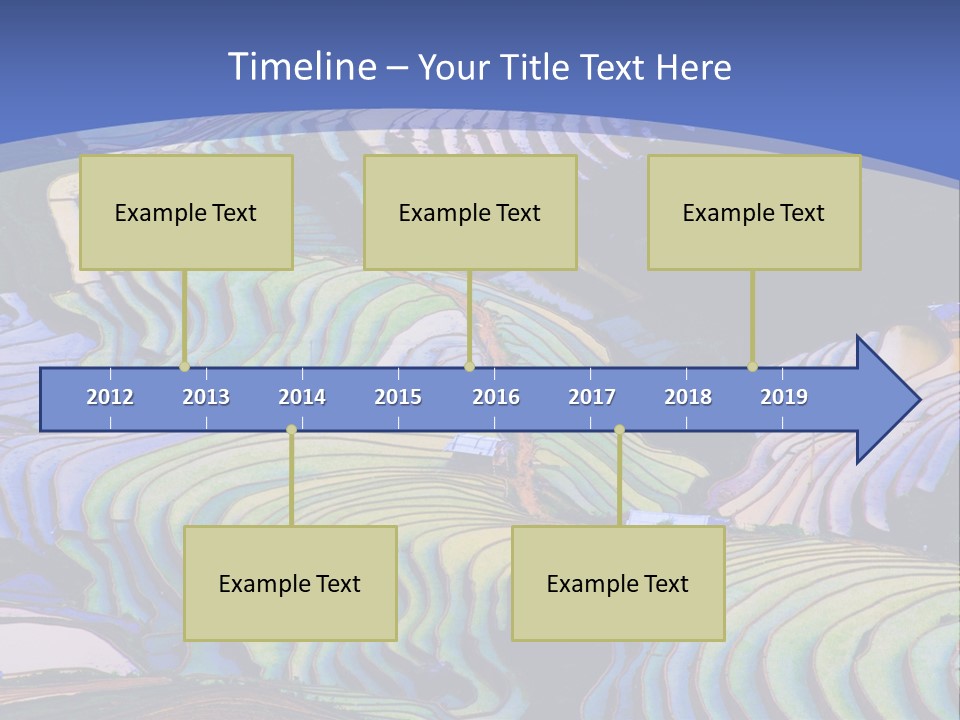 Timeline – Your Title Text Here

Example Text

Example Text

Example Text

2012 2013 2014 2015 2016 2017 2018 2019

Example Text

Example Text